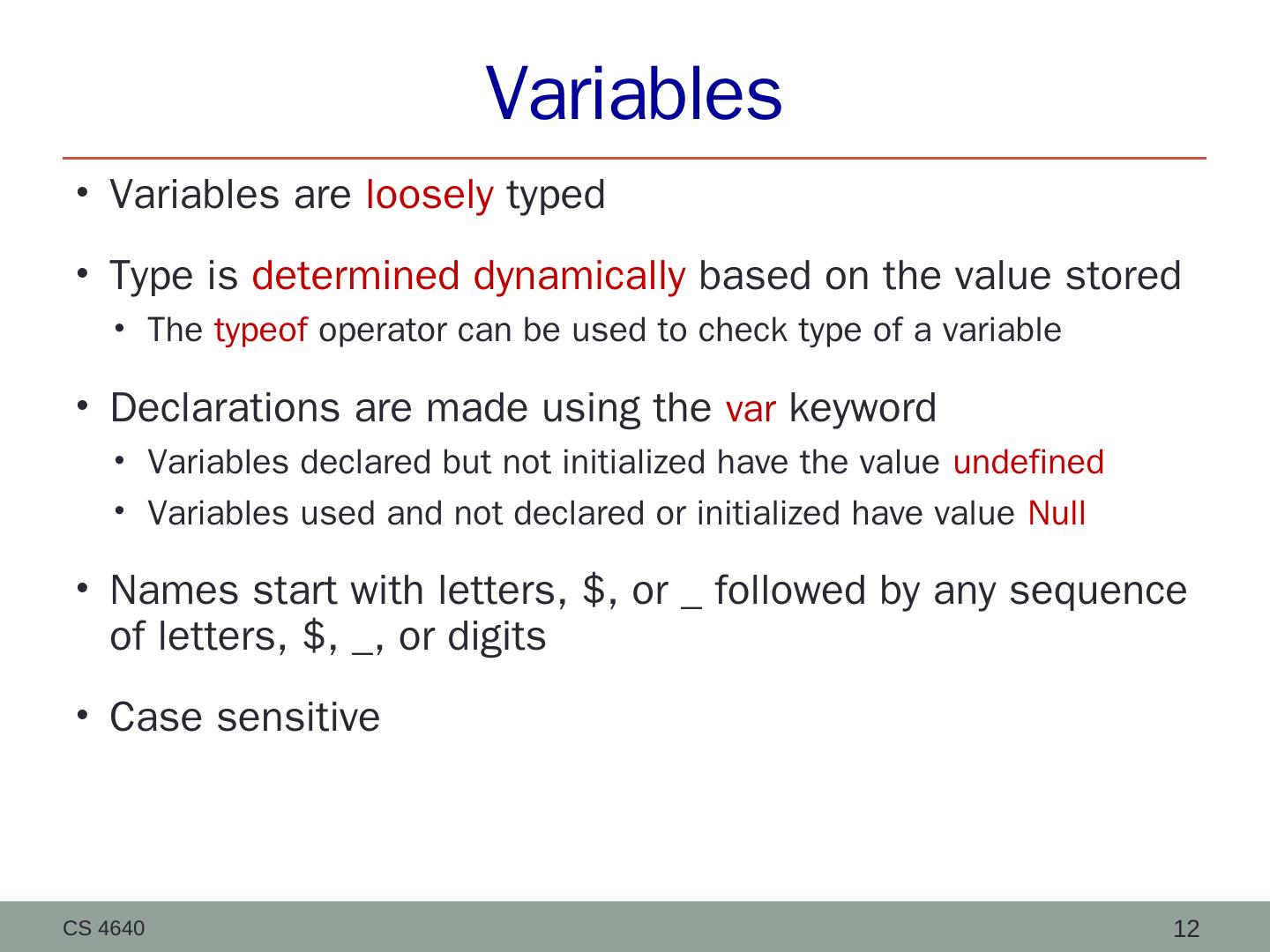 Variables

• Variables are loosely typed

• Type is determined dynamically based on the value stored
  • The typeof operator can be used to check type of a variable

• Declarations are made using the var keyword
  • Variables declared but not initialized have the value undefined
  • Variables used and not declared or initialized have value Null

• Names start with letters, \$, or _ followed by any sequence of letters, \$, _, or digits

• Case sensitive

CS 4640

12